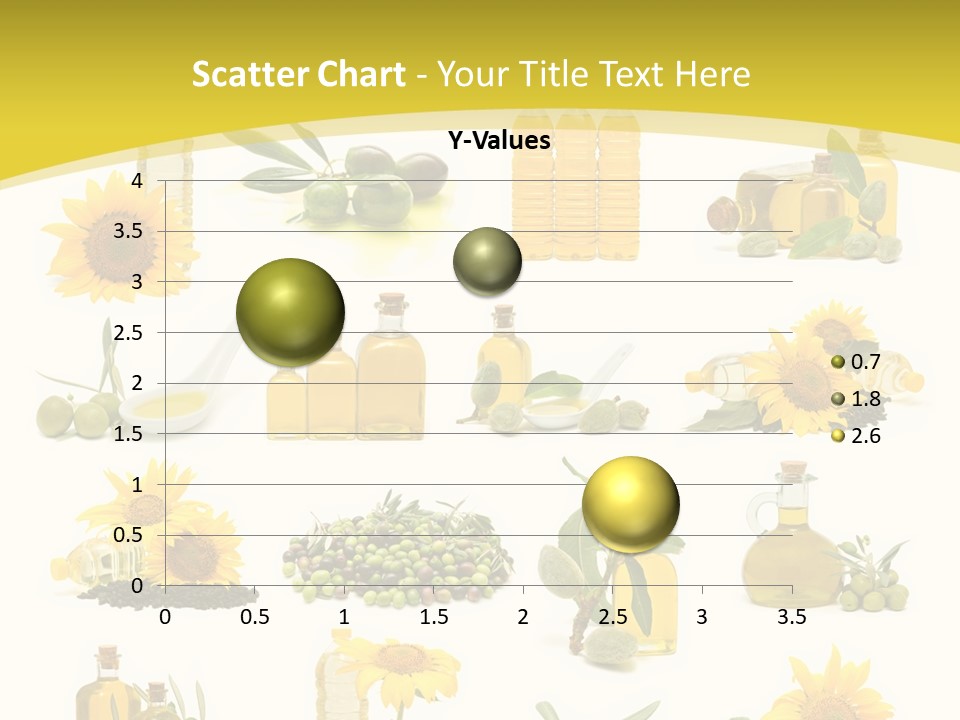 Scatter Chart - Your Title Text Here

Y-Values

4
3.5
3
2.5
2
1.5
1
0.5
0

0 0.5 1 1.5 2 2.5 3 3.5

0.7
1.8
2.6